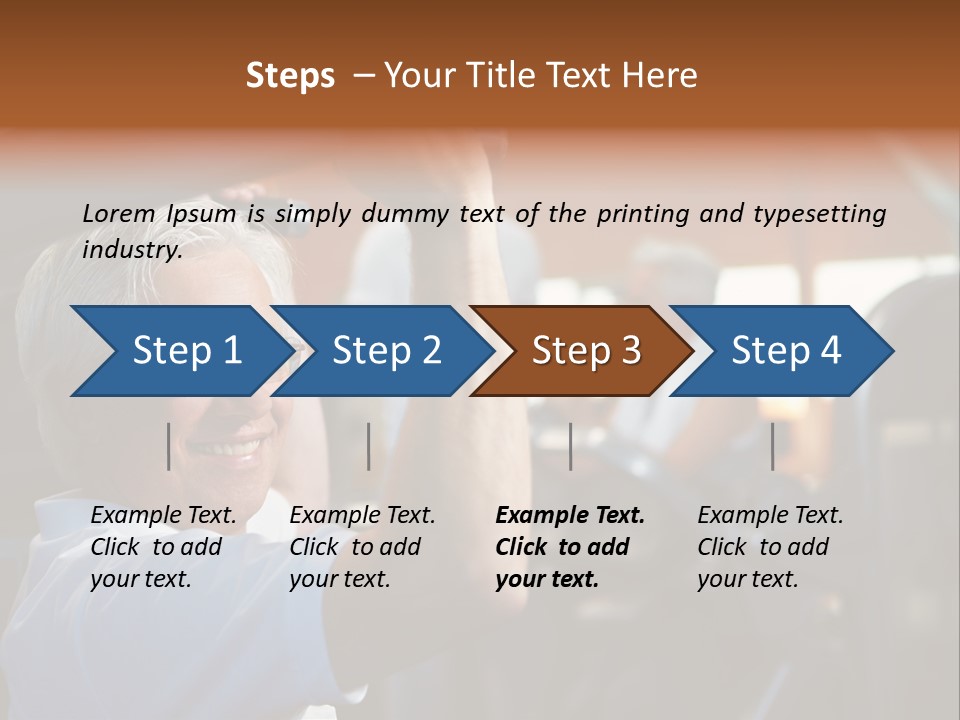 Steps – Your Title Text Here

Lorem Ipsum is simply dummy text of the printing and typesetting industry.

Step 1

Step 2

Step 3

Step 4

Example Text. Click to add your text.

Example Text. Click to add your text.

Example Text. Click to add your text.

Example Text. Click to add your text.